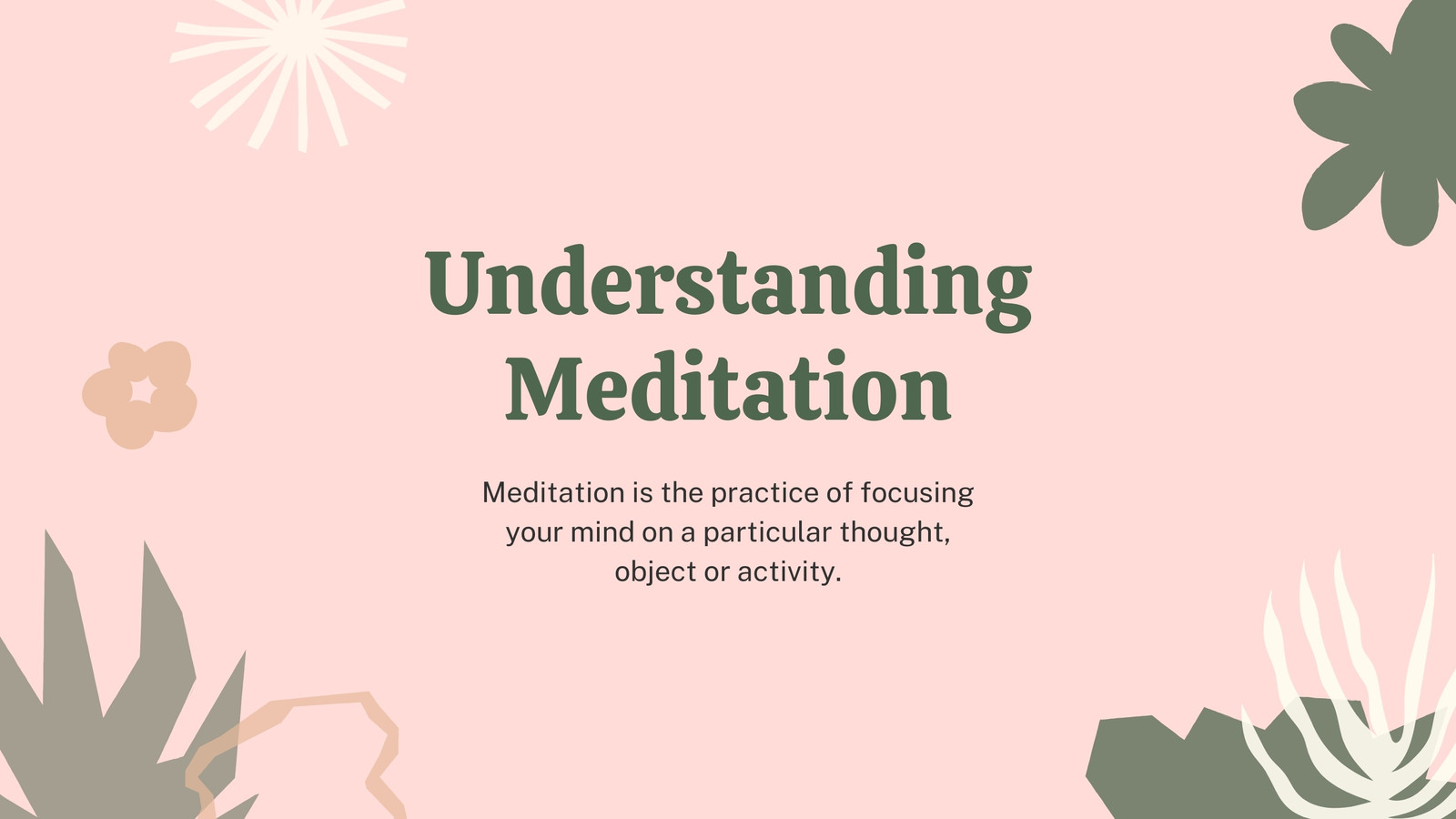 Understanding Meditation

Meditation is the practice of focusing your mind on a particular thought, object or activity.